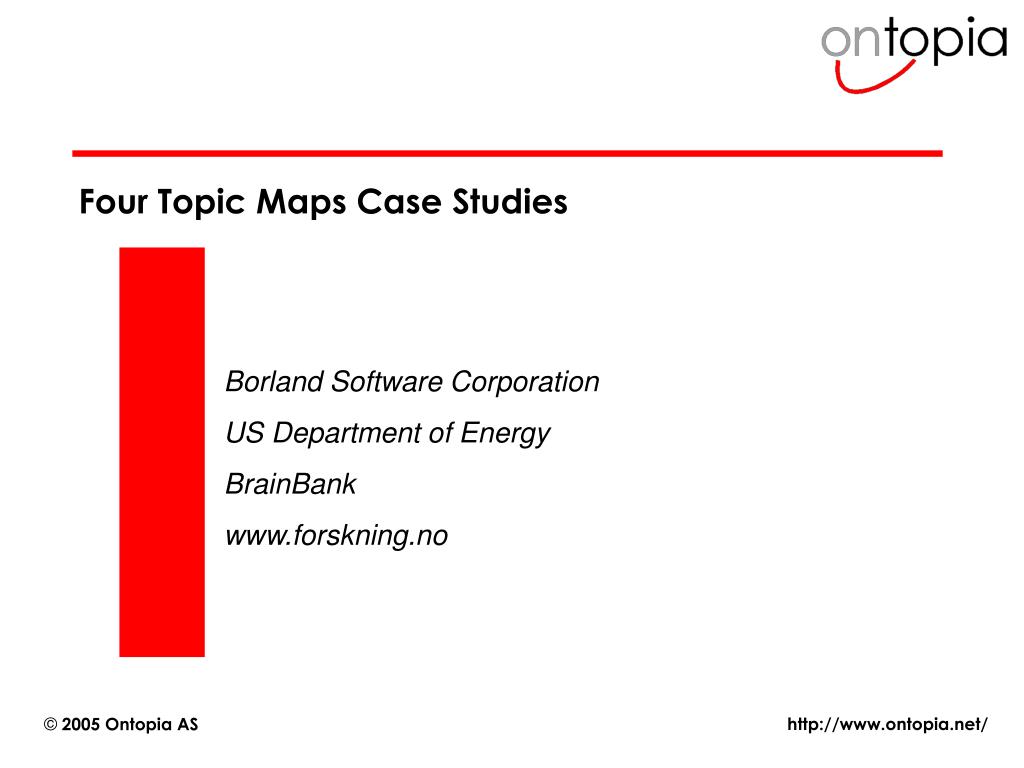 ontopia

Four Topic Maps Case Studies

Borland Software Corporation

US Department of Energy

BrainBank

www.forskning.no

© 2005 Ontopia AS

http://www.ontopia.net/